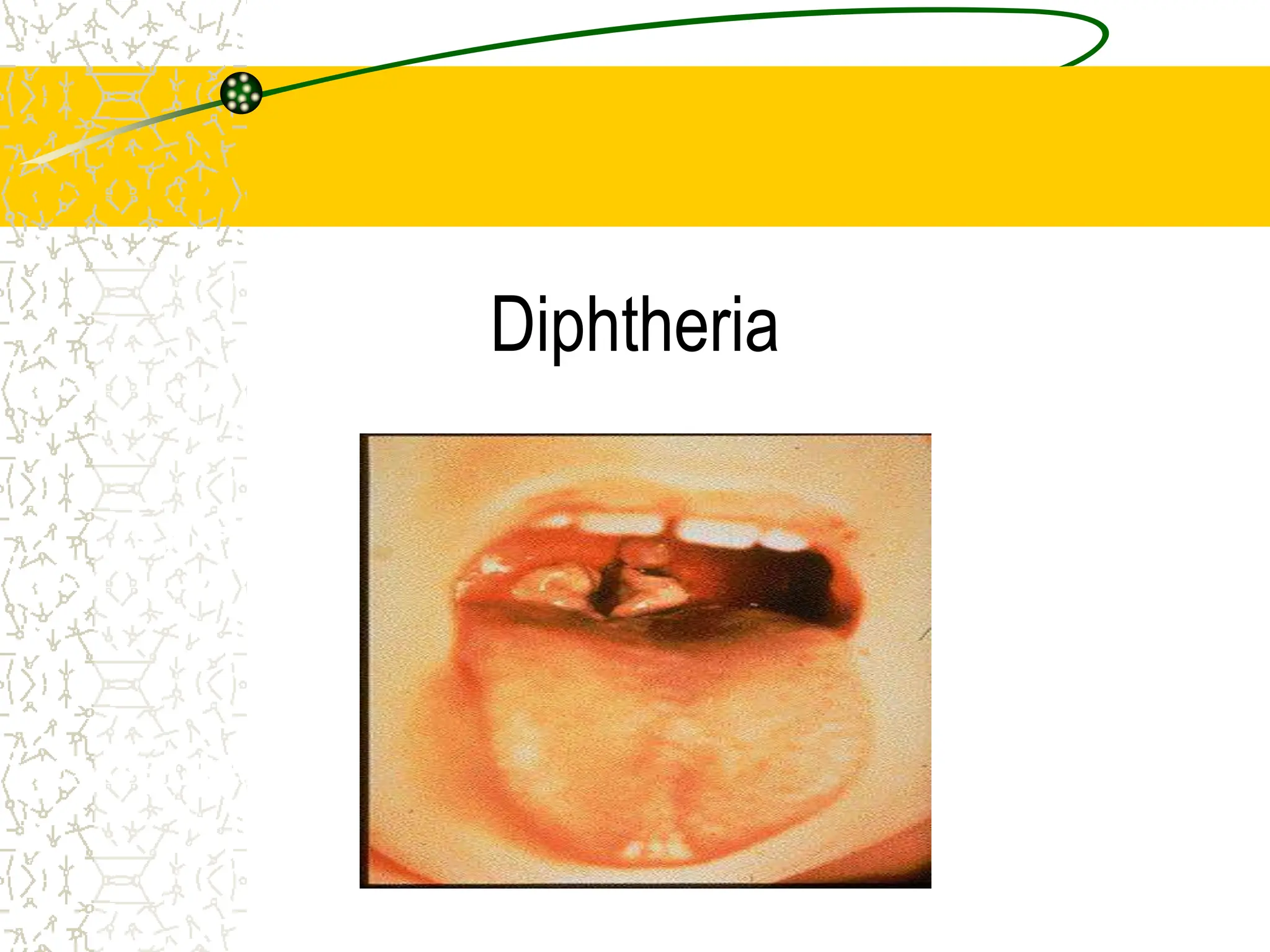 Diphtheria